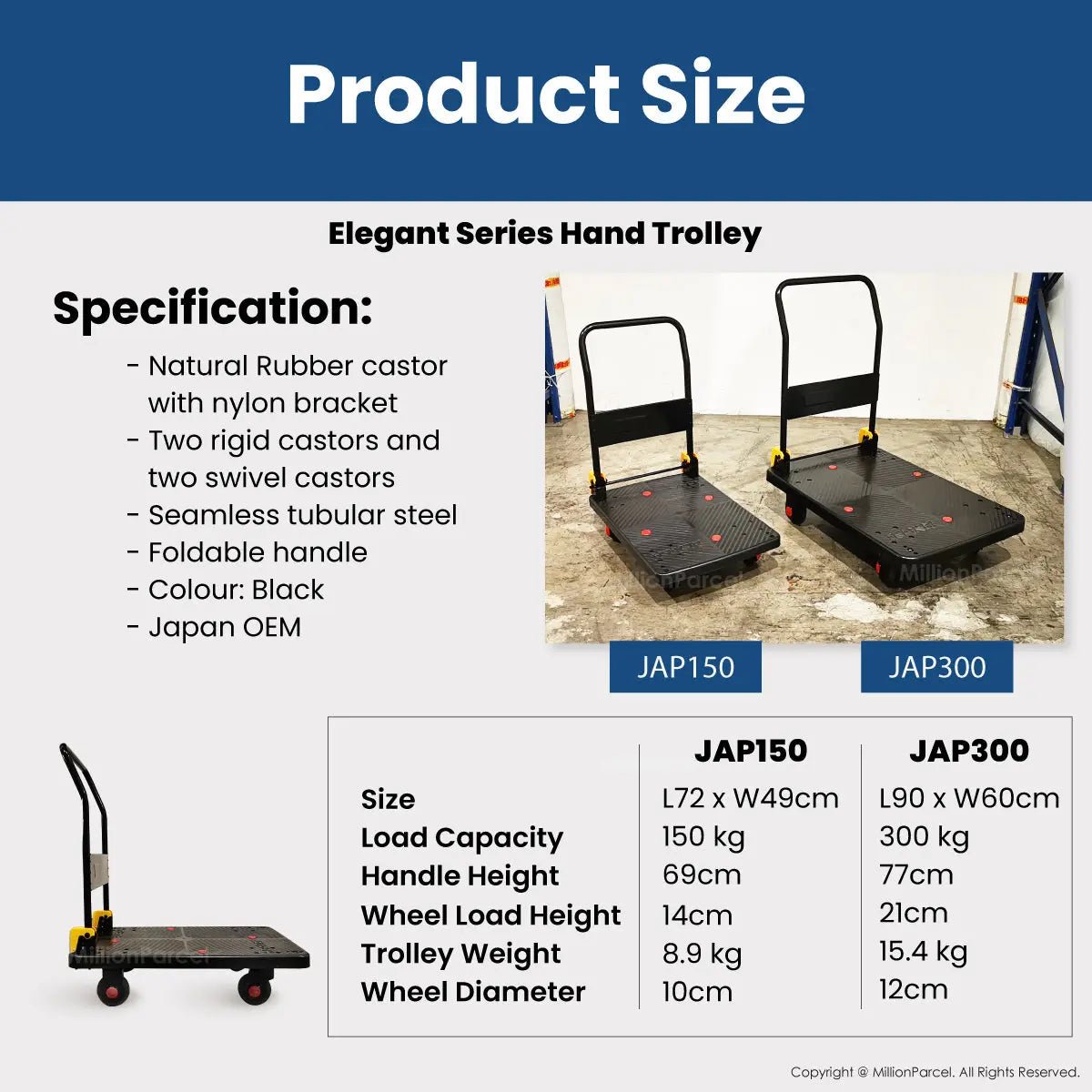 Product Size

Elegant Series Hand Trolley

Specification:

- Natural Rubber castor with nylon bracket
- Two rigid castors and two swivel castors
- Seamless tubular steel
- Foldable handle
- Colour: Black
- Japan OEM

MillionParcel MillionParcel

JAP150 JAP300

MillionParcel

| | JAP150 | JAP300 |
|---|---|---|
| Size | L72 x W49cm | L90 x W60cm |
| Load Capacity | 150 kg | 300 kg |
| Handle Height | 69cm | 77cm |
| Wheel Load Height | 14cm | 21cm |
| Trolley Weight | 8.9 kg | 15.4 kg |
| Wheel Diameter | 10cm | 12cm |

Copyright @ MillionParcel. All Rights Reserved.